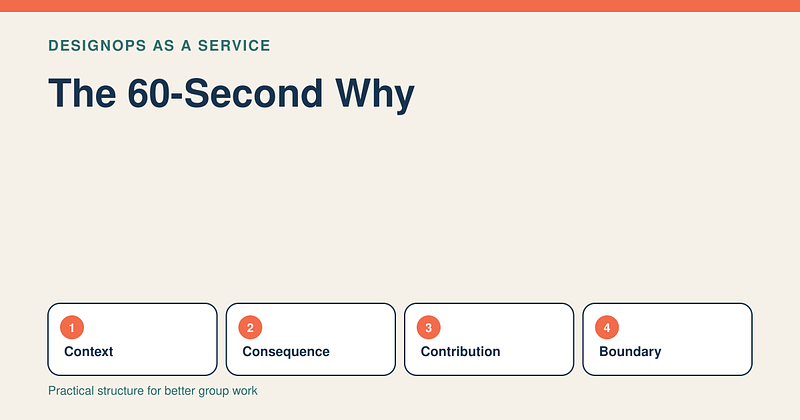 DESIGNOPS AS A SERVICE

The 60-Second Why

1
Context

2
Consequence

3
Contribution

4
Boundary

Practical structure for better group work